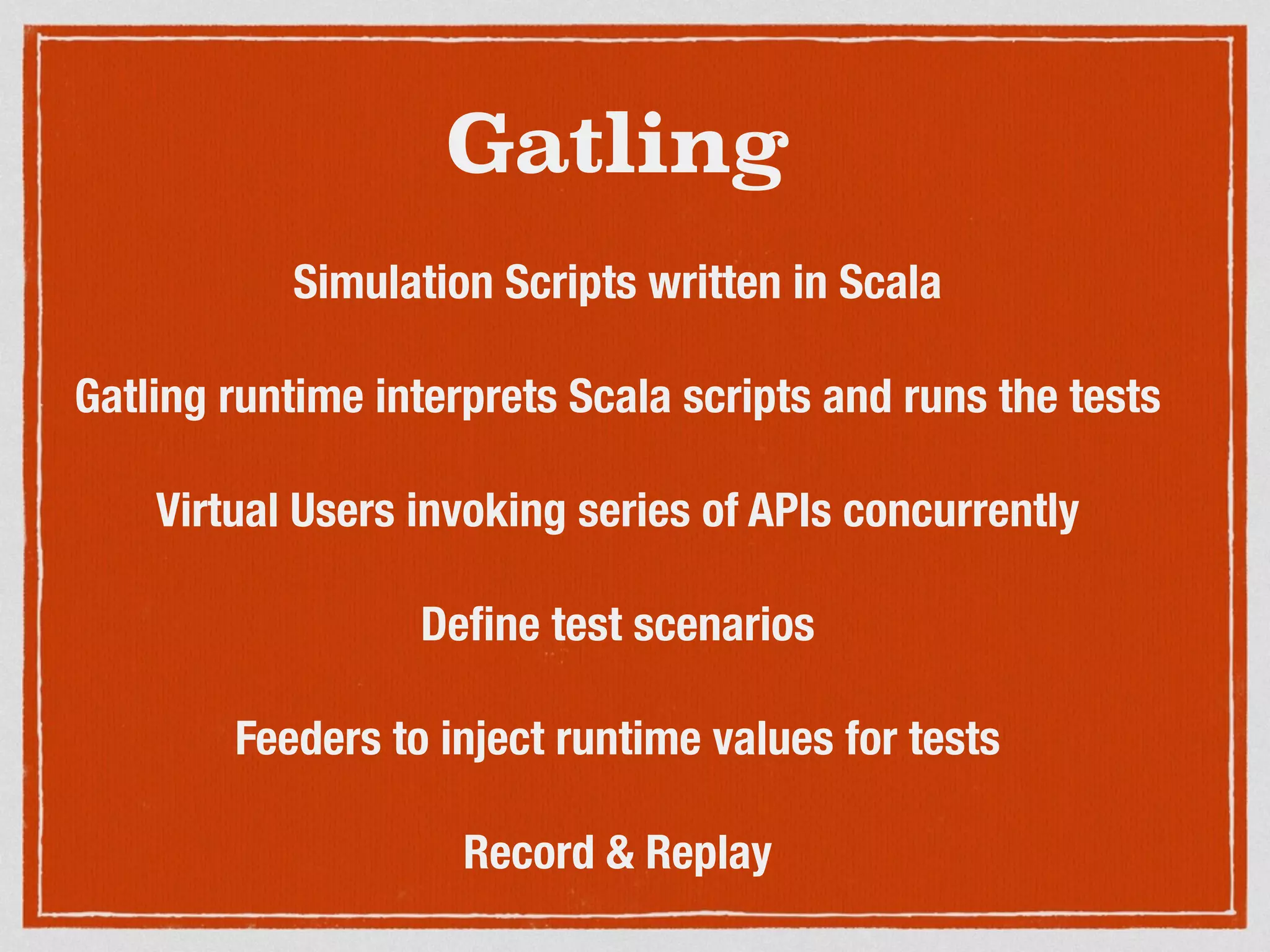 Gatling

Simulation Scripts written in Scala

Gatling runtime interprets Scala scripts and runs the tests

Virtual Users invoking series of APIs concurrently

Define test scenarios

Feeders to inject runtime values for tests

Record & Replay